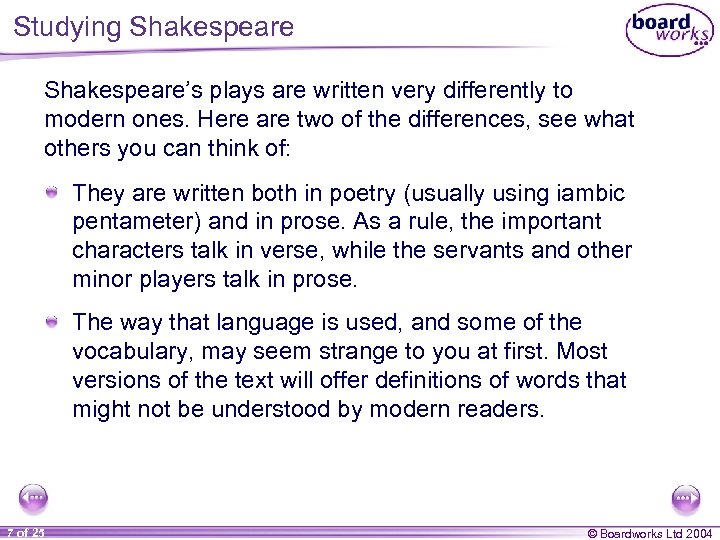 Studying Shakespeare

board works

Shakespeare's plays are written very differently to modern ones. Here are two of the differences, see what others you can think of:

They are written both in poetry (usually using iambic pentameter) and in prose. As a rule, the important characters talk in verse, while the servants and other minor players talk in prose.

The way that language is used, and some of the vocabulary, may seem strange to you at first. Most versions of the text will offer definitions of words that might not be understood by modern readers.

7 of 23

© Boardworks Ltd 2004